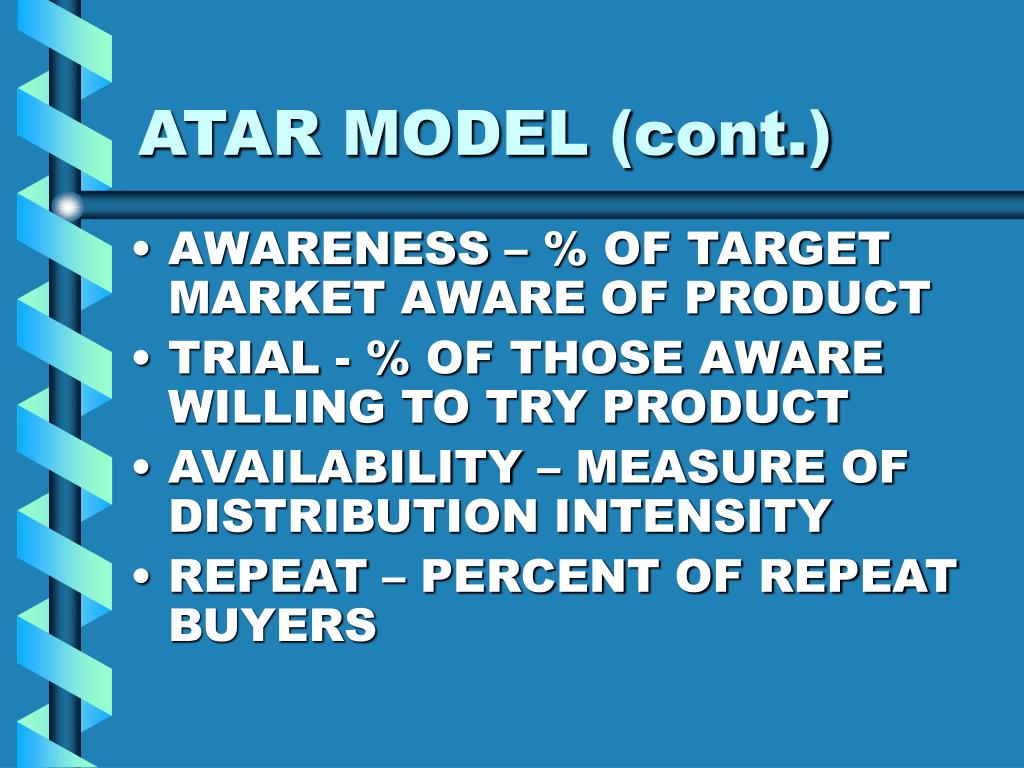 ATAR MODEL (cont.)

• AWARENESS – % OF TARGET MARKET AWARE OF PRODUCT
• TRIAL - % OF THOSE AWARE WILLING TO TRY PRODUCT
• AVAILABILITY – MEASURE OF DISTRIBUTION INTENSITY
• REPEAT – PERCENT OF REPEAT BUYERS